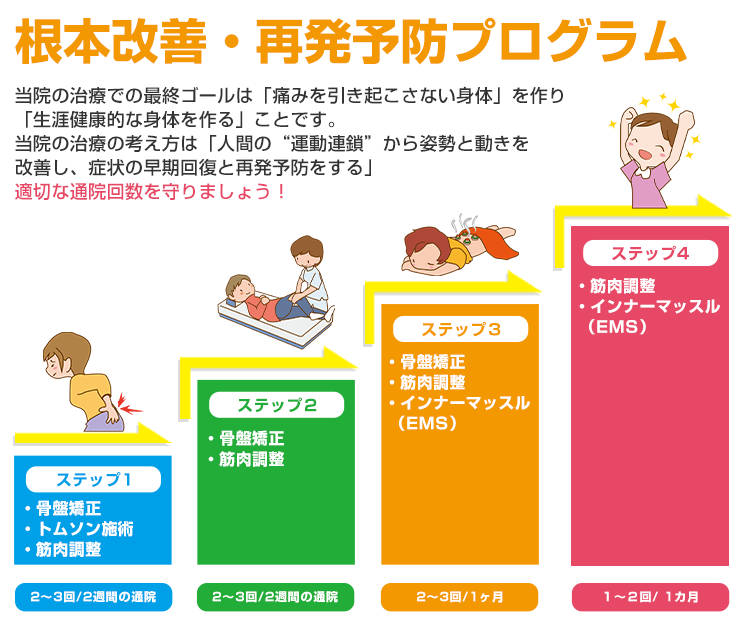 根本改善・再発予防プログラム

当院の治療での最終ゴールは「痛みを引き起こさない身体」を作り「生涯健康的な身体を作る」ことです。
当院の治療の考え方は「人間の“運動連鎖”から姿勢と動きを改善し、症状の早期回復と再発予防をする」
適切な通院回数を守りましょう！

ステップ1
・骨盤矯正
・トムソン施術
・筋肉調整

2〜3回/2週間の通院

ステップ2
・骨盤矯正
・筋肉調整

2〜3回/2週間の通院

ステップ3
・骨盤矯正
・筋肉調整
・インナーマッスル（EMS）

2〜3回/1ヶ月

ステップ4
・筋肉調整
・インナーマッスル（EMS）

1〜2回/ 1カ月